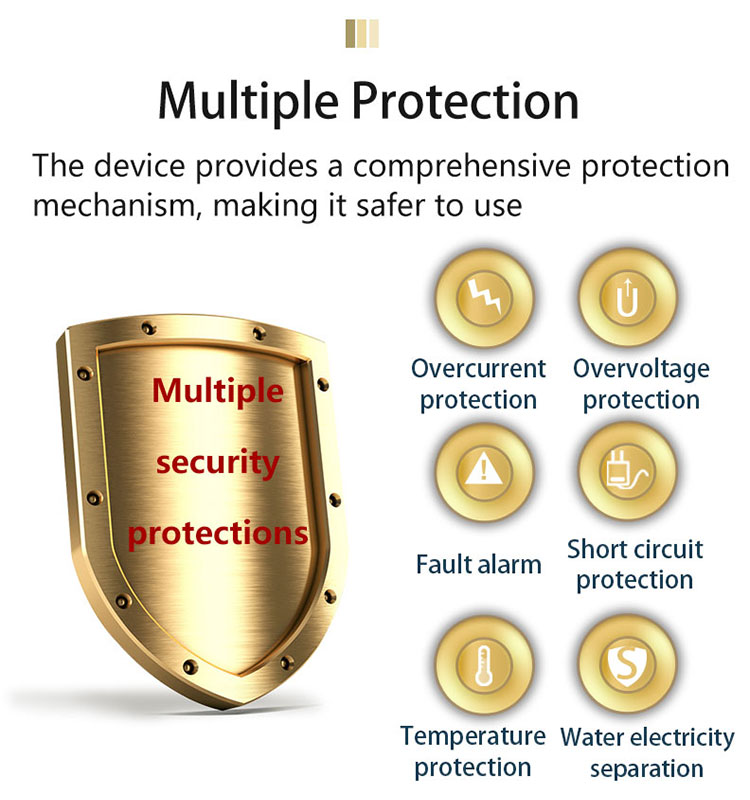 Multiple Protection

The device provides a comprehensive protection mechanism, making it safer to use

Multiple security protections

Overcurrent protection

Overvoltage protection

Fault alarm

Short circuit protection

Temperature protection

Water electricity separation